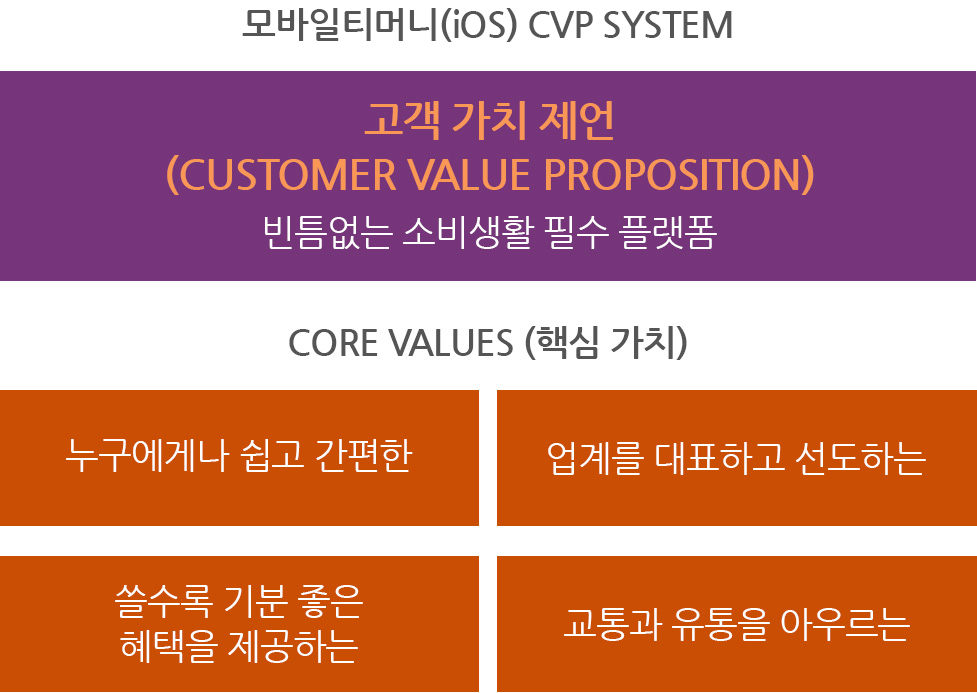 모바일티머니(iOS) CVP SYSTEM

고객 가치 제언
(CUSTOMER VALUE PROPOSITION)
빈틈없는 소비생활 필수 플랫폼

CORE VALUES (핵심 가치)

누구에게나 쉽고 간편한

업계를 대표하고 선도하는

쓸수록 기분 좋은
혜택을 제공하는

교통과 유통을 아우르는